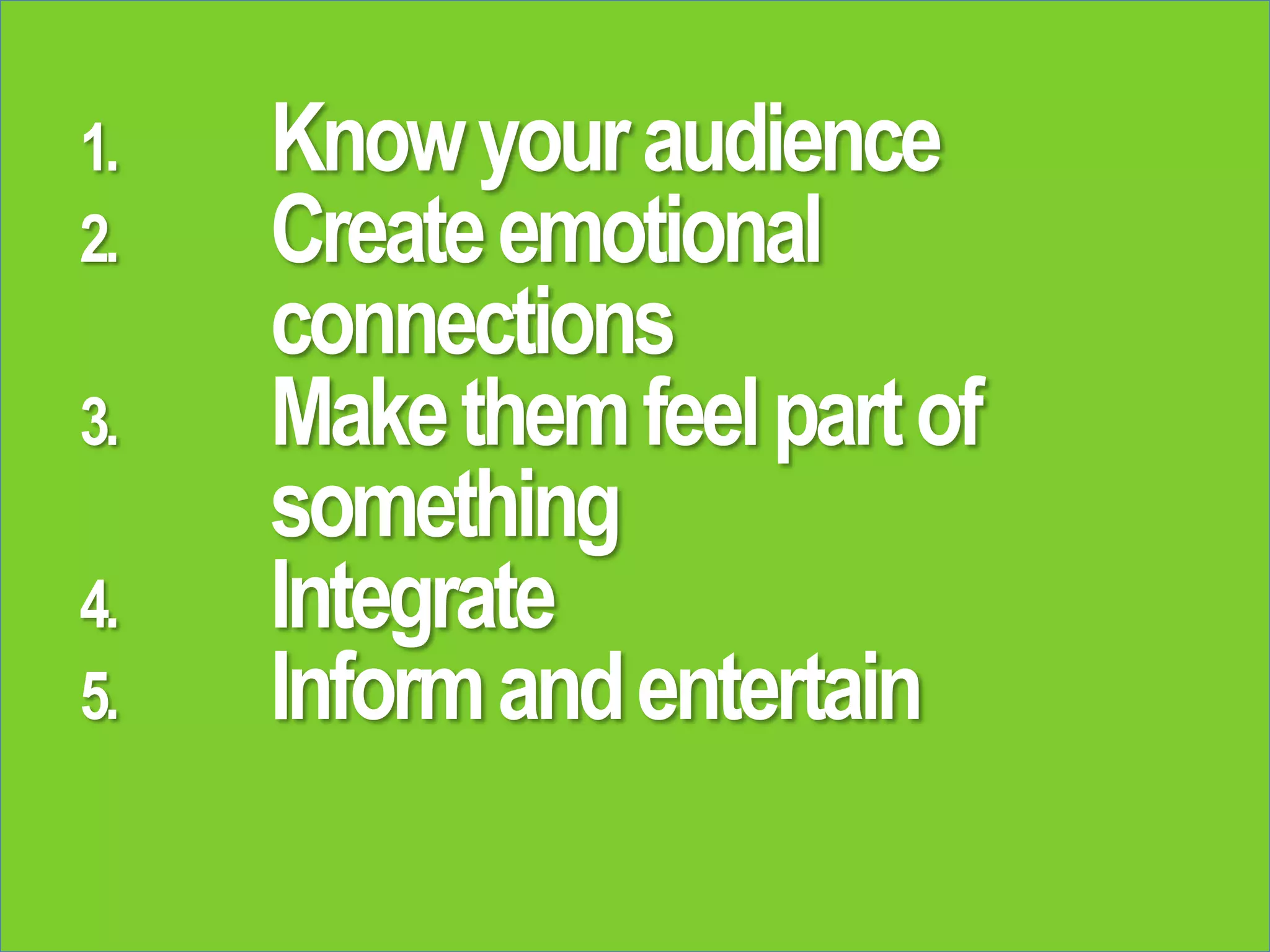 1. Know your audience
2. Create emotional connections
3. Make them feel part of something
4. Integrate
5. Inform and entertain